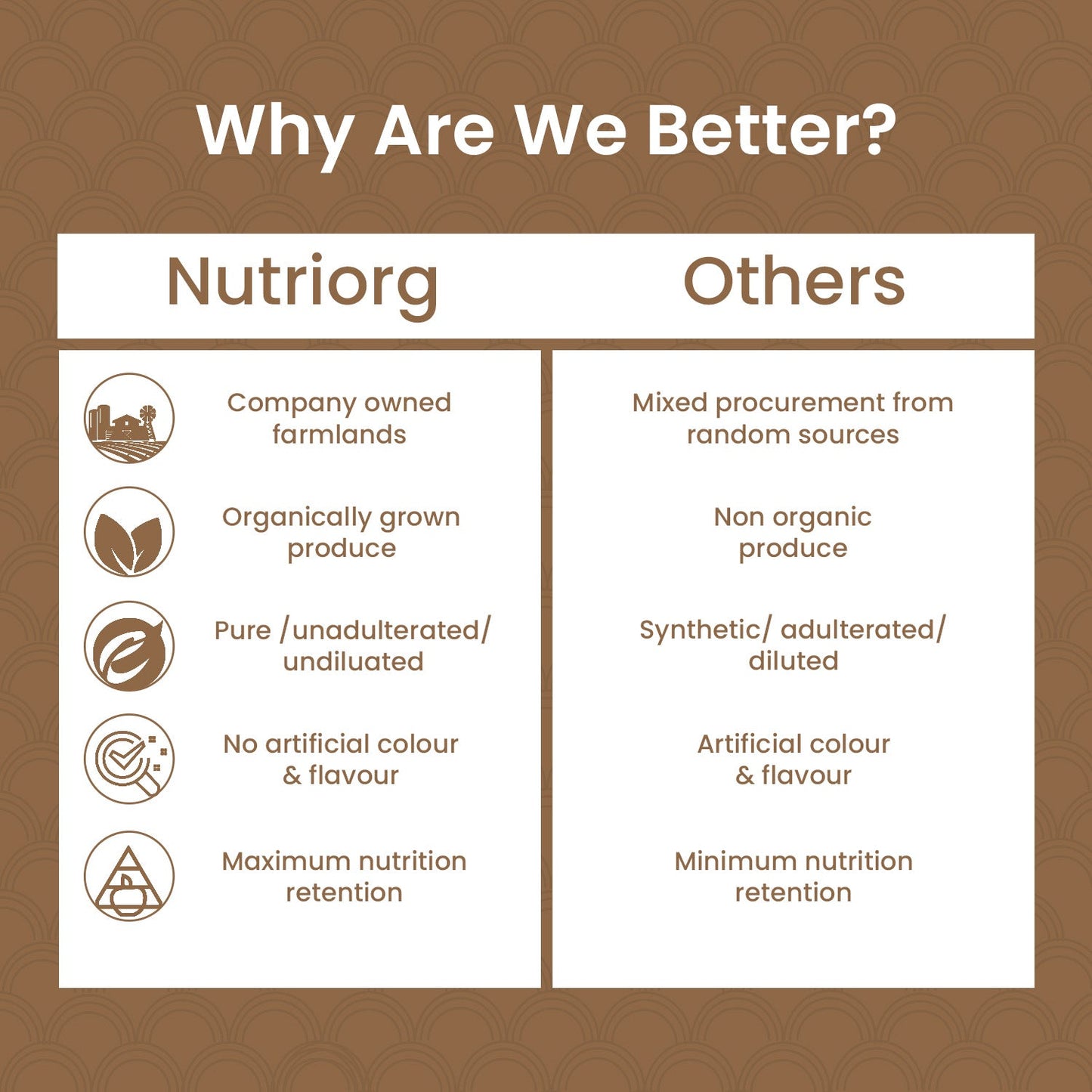 Why Are We Better?

| Nutriorg | Others |
|---|---|
| Company owned farmlands | Mixed procurement from random sources |
| Organically grown produce | Non organic produce |
| Pure /unadulterated/ undiluated | Synthetic/ adulterated/ diluted |
| No artificial colour & flavour | Artificial colour & flavour |
| Maximum nutrition retention | Minimum nutrition retention |